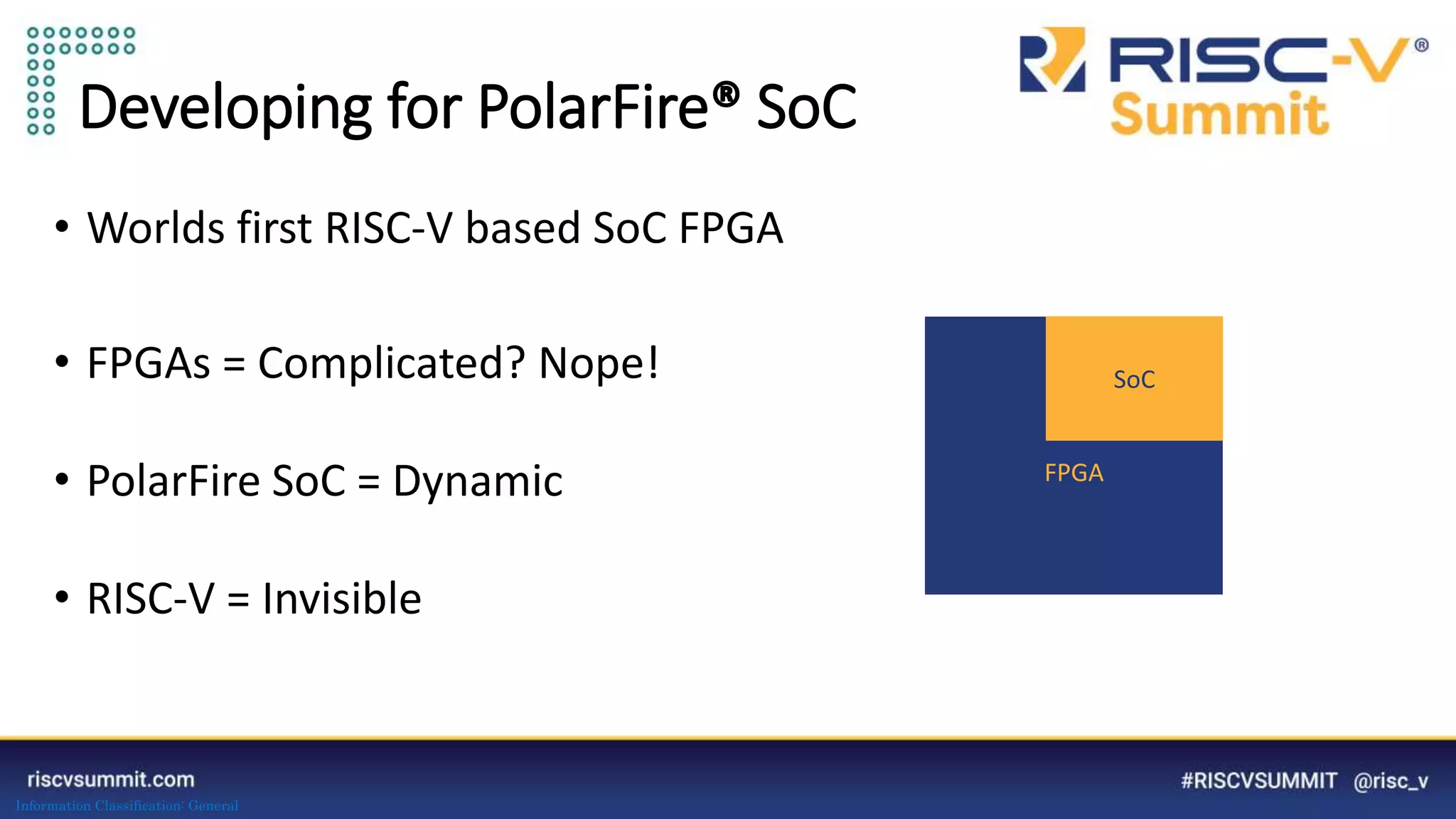 Developing for PolarFire® SoC

RISC-V® Summit

• Worlds first RISC-V based SoC FPGA

• FPGAs = Complicated? Nope!

• PolarFire SoC = Dynamic

• RISC-V = Invisible

SoC

FPGA

riscvsummit.com

Information Classification: General

#RISCVSUMMIT @risc_v